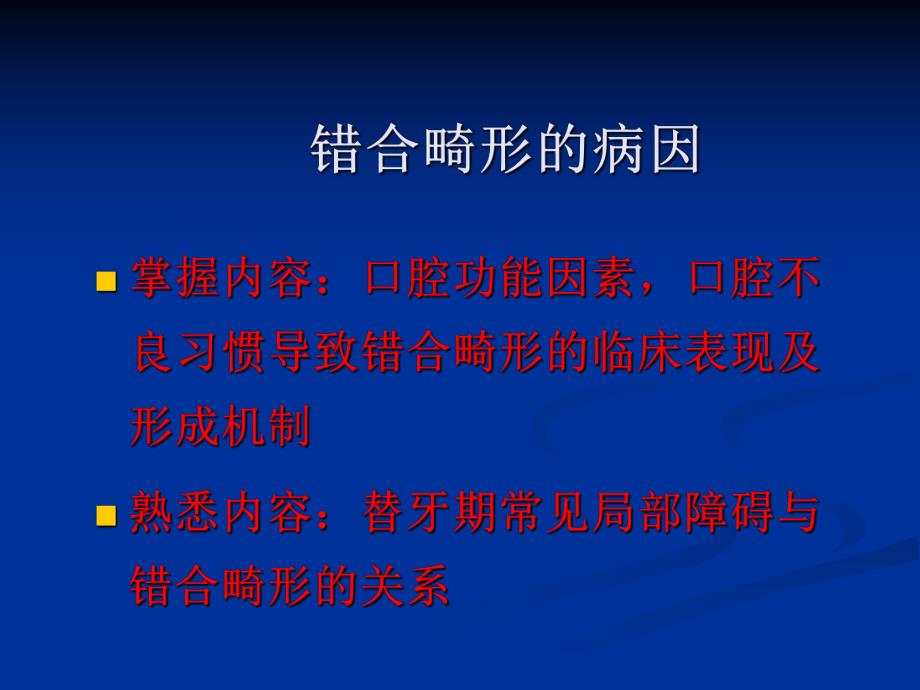 错合畸形的病因

掌握内容：口腔功能因素，口腔不良习惯导致错合畸形的临床表现及形成机制

熟悉内容：替牙期常见局部障碍与错合畸形的关系